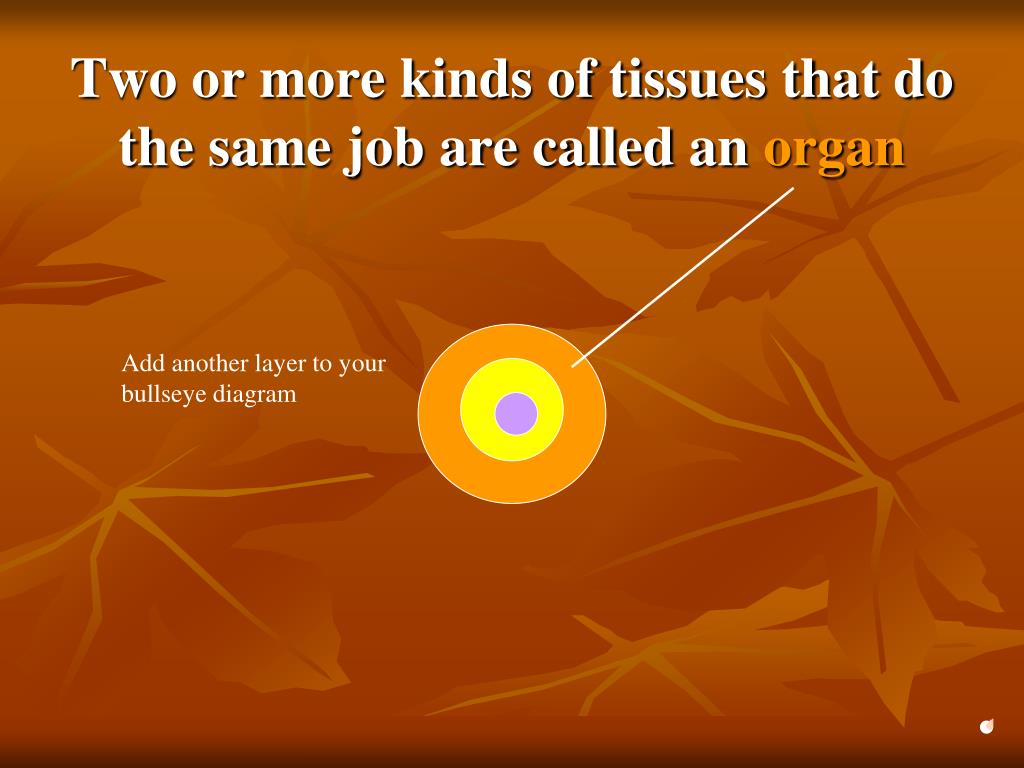 Two or more kinds of tissues that do the same job are called an organ

Add another layer to your bullseye diagram